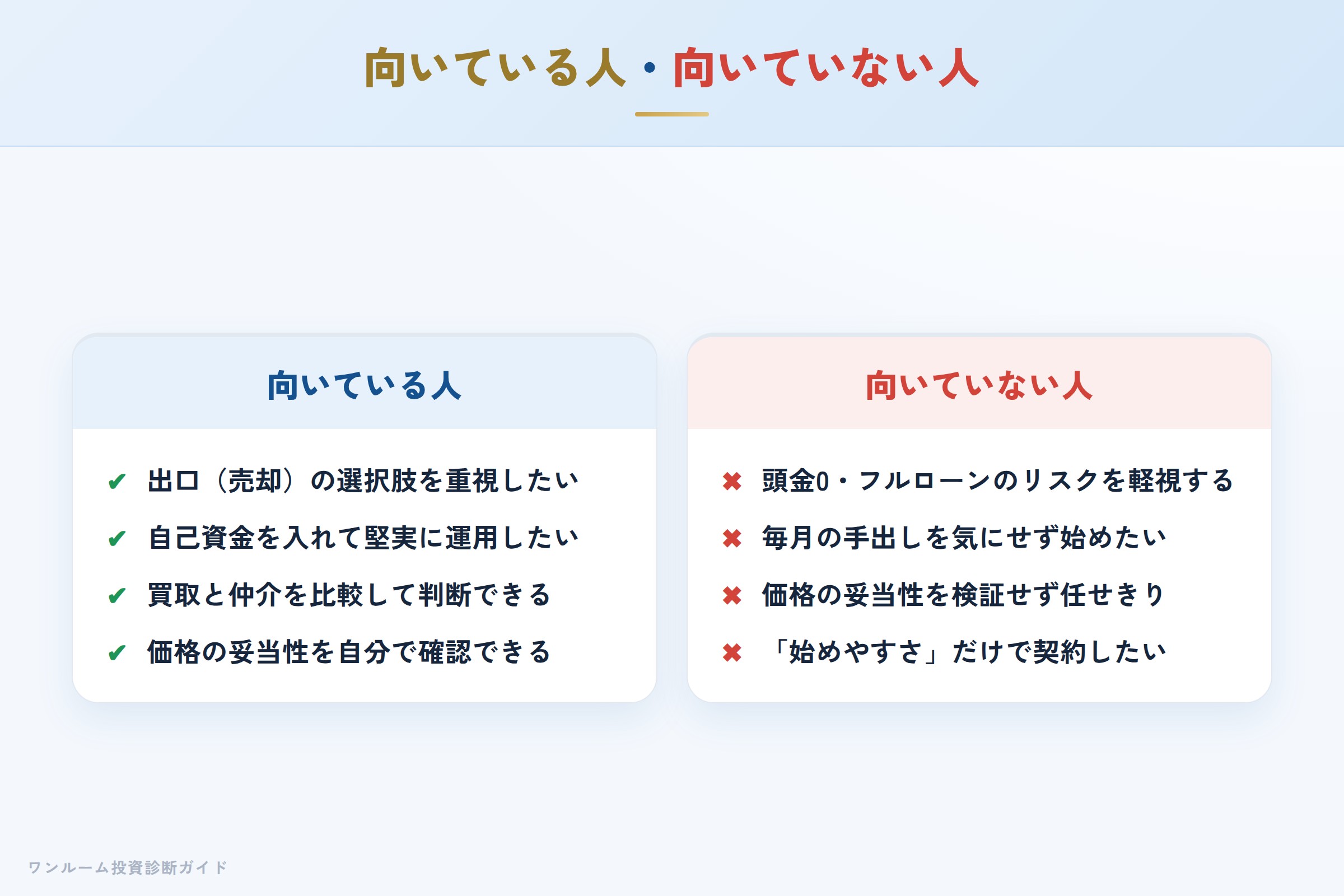 向いている人・向いていない人

向いている人

✔ 出口（売却）の選択肢を重視したい
✔ 自己資金を入れて堅実に運用したい
✔ 買取と仲介を比較して判断できる
✔ 価格の妥当性を自分で確認できる

向いていない人

✖ 頭金0・フルローンのリスクを軽視する
✖ 毎月の手出しを気にせず始めたい
✖ 価格の妥当性を検証せず任せきり
✖ 「始めやすさ」だけで契約したい

ワンルーム投資診断ガイド